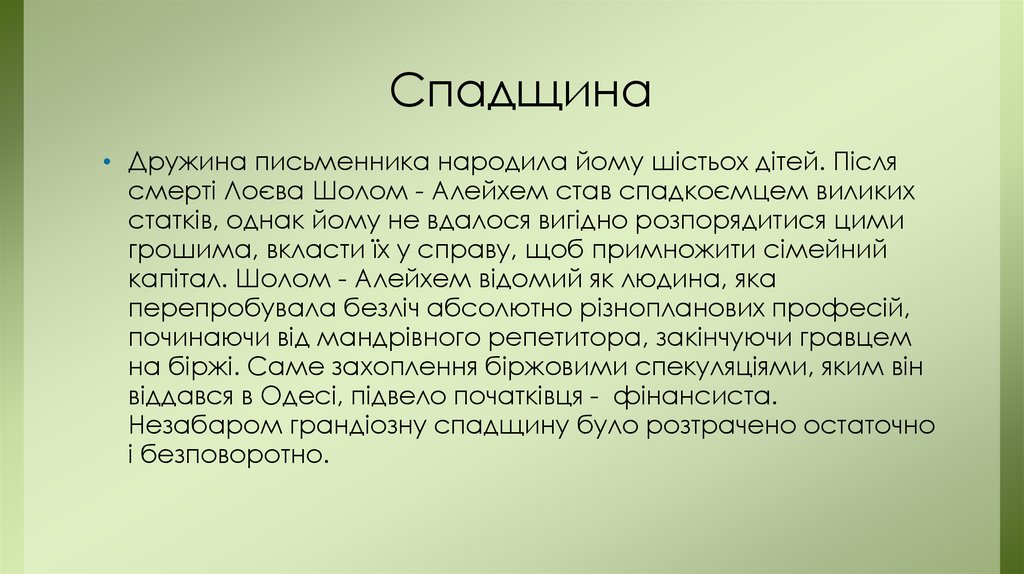 Спадщина

• Дружина письменника народила йому шістьох дітей. Після смерті Лоєва Шолом - Алейхем став спадкоємцем виликих статків, однак йому не вдалося вигідно розпорядитися цими грошима, вкласти їх у справу, щоб примножити сімейний капітал. Шолом - Алейхем відомий як людина, яка перепробувала безліч абсолютно різнопланових професій, починаючи від мандрівного репетитора, закінчуючи гравцем на біржі. Саме захоплення біржовими спекуляціями, яким він віддався в Одесі, підвело початківця - фінансиста. Незабаром грандіозну спадщину було розтрачено остаточно і безповоротно.